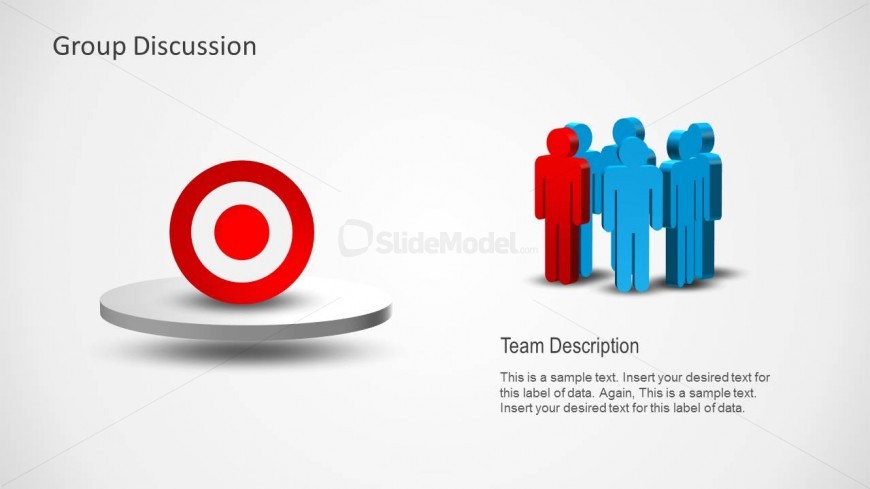 Group Discussion

SlideModel.com

Team Description

This is a sample text. Insert your desired text for this label of data. Again, This is a sample text. Insert your desired text for this label of data.